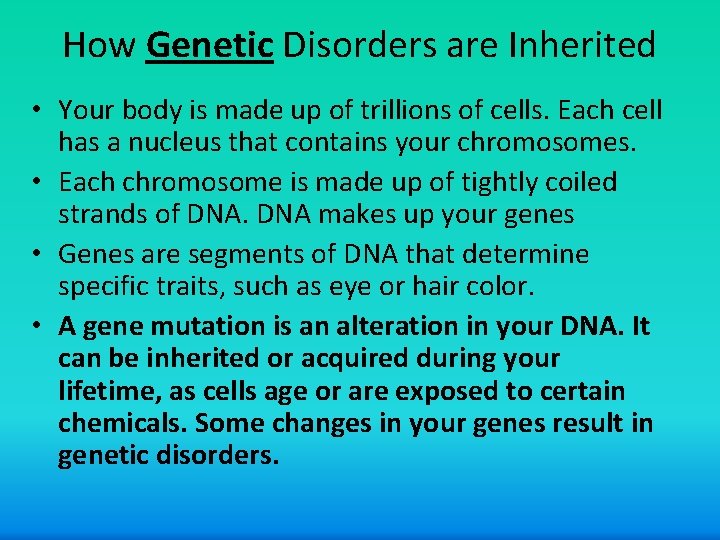 How Genetic Disorders are Inherited

• Your body is made up of trillions of cells. Each cell has a nucleus that contains your chromosomes.
• Each chromosome is made up of tightly coiled strands of DNA. DNA makes up your genes
• Genes are segments of DNA that determine specific traits, such as eye or hair color.
• A gene mutation is an alteration in your DNA. It can be inherited or acquired during your lifetime, as cells age or are exposed to certain chemicals. Some changes in your genes result in genetic disorders.